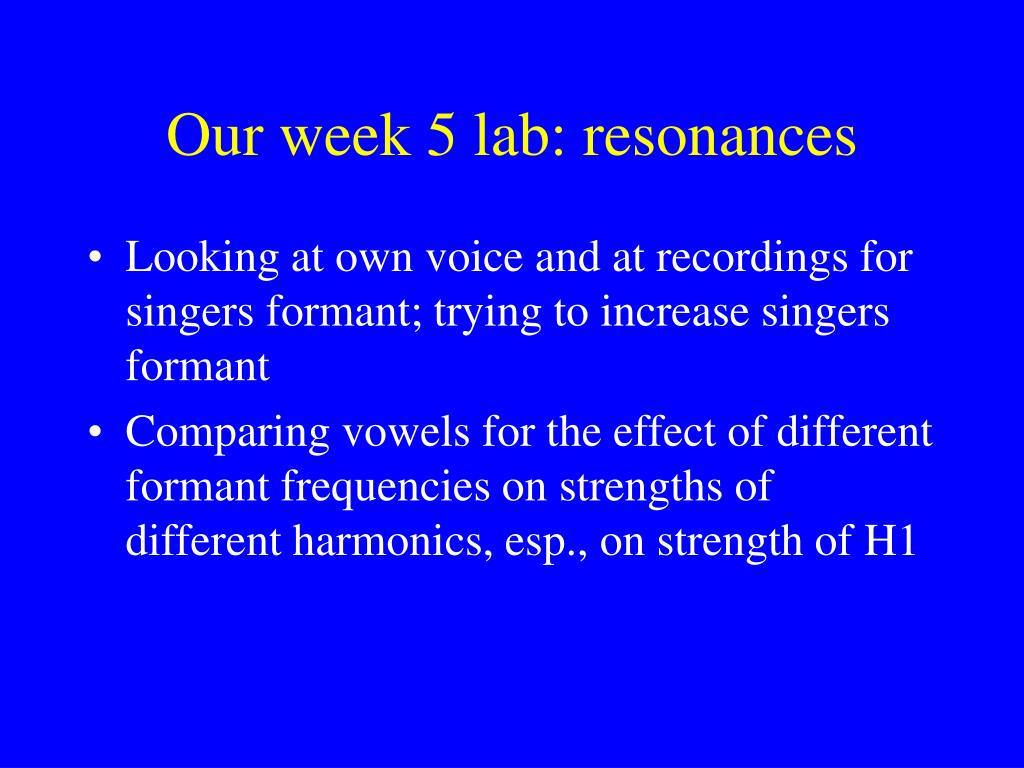 Our week 5 lab: resonances

• Looking at own voice and at recordings for singers formant; trying to increase singers formant

• Comparing vowels for the effect of different formant frequencies on strengths of different harmonics, esp., on strength of H1